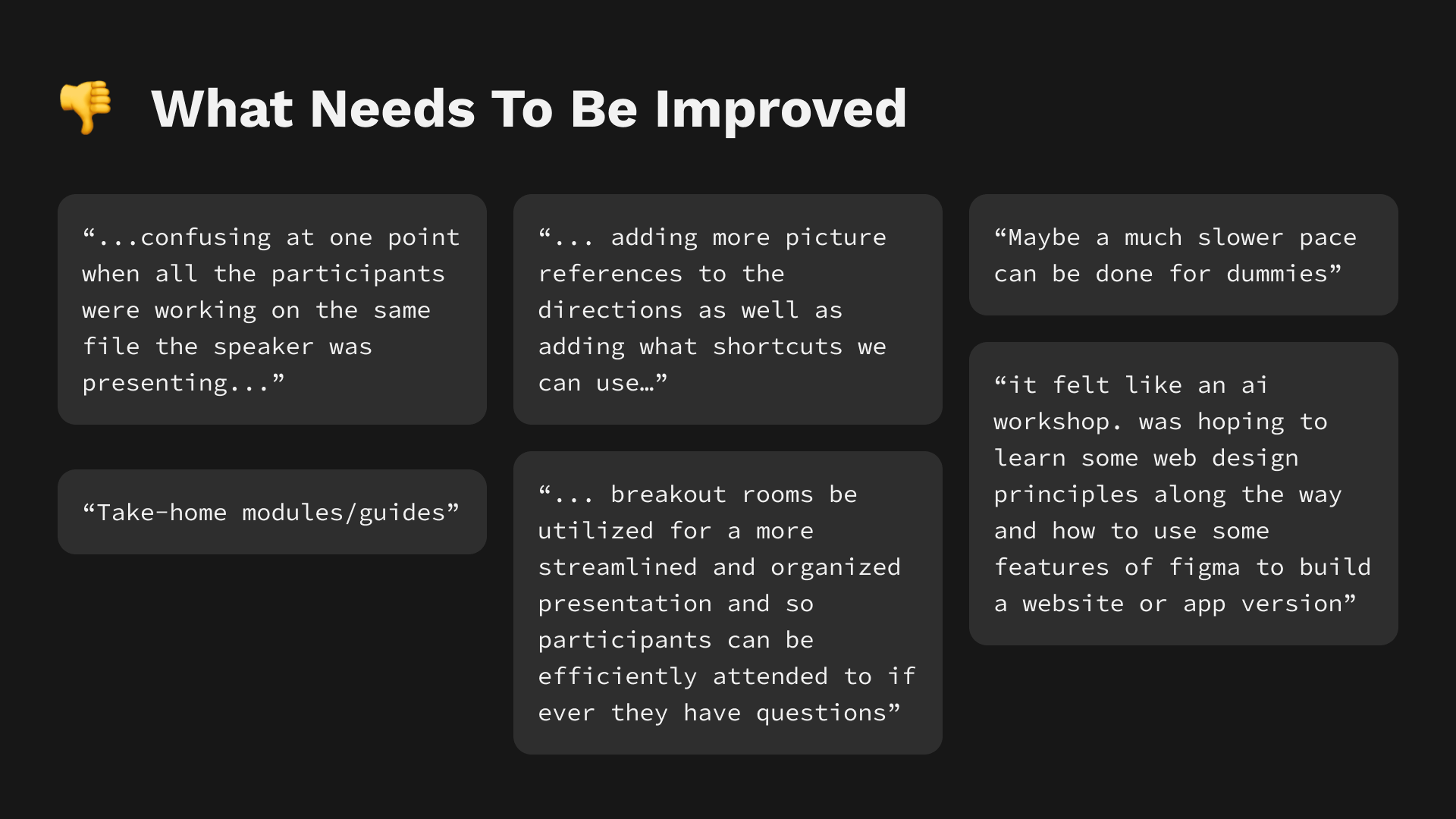 What Needs To Be Improved

“...confusing at one point when all the participants were working on the same file the speaker was presenting...”

“Take-home modules/guides”

“... adding more picture references to the directions as well as adding what shortcuts we can use…”

“... breakout rooms be utilized for a more streamlined and organized presentation and so participants can be efficiently attended to if ever they have questions”

“Maybe a much slower pace can be done for dummies”

“it felt like an ai workshop. was hoping to learn some web design principles along the way and how to use some features of figma to build a website or app version”